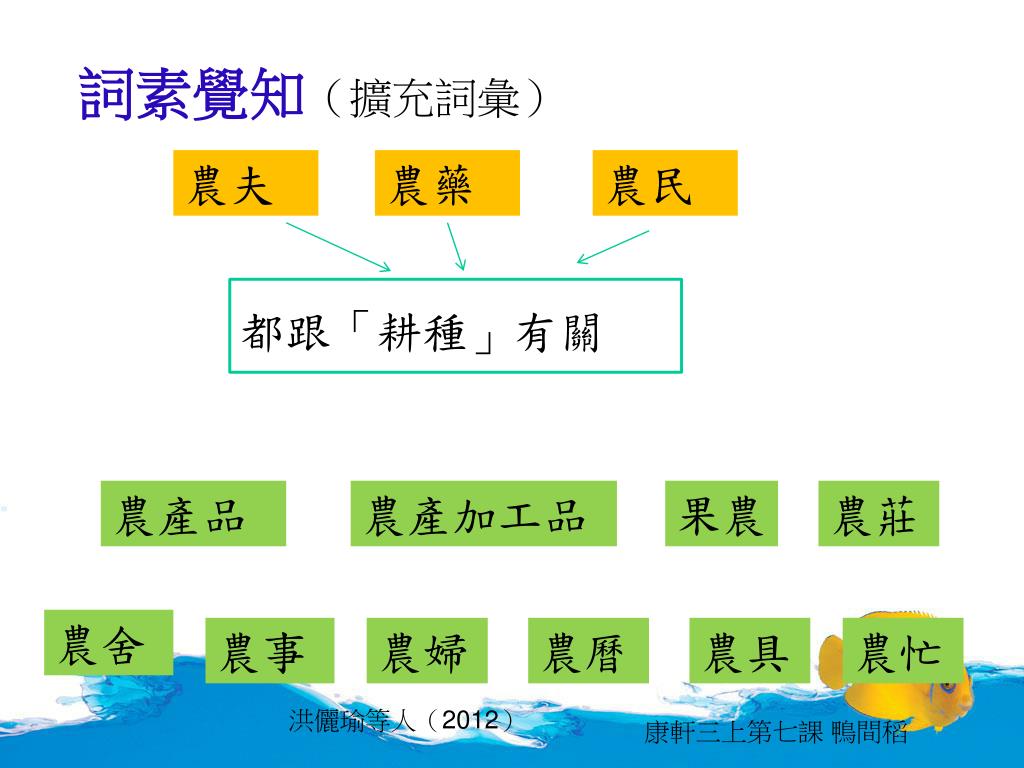 詞素覺知（擴充詞彙）

農夫

農藥

農民

都跟「耕種」有關

農產品

農產加工品

果農

農莊

農舍

農事

農婦

農曆

農具

農忙

洪儷瑜等人（2012）

康軒三上第七課 鴨間稻